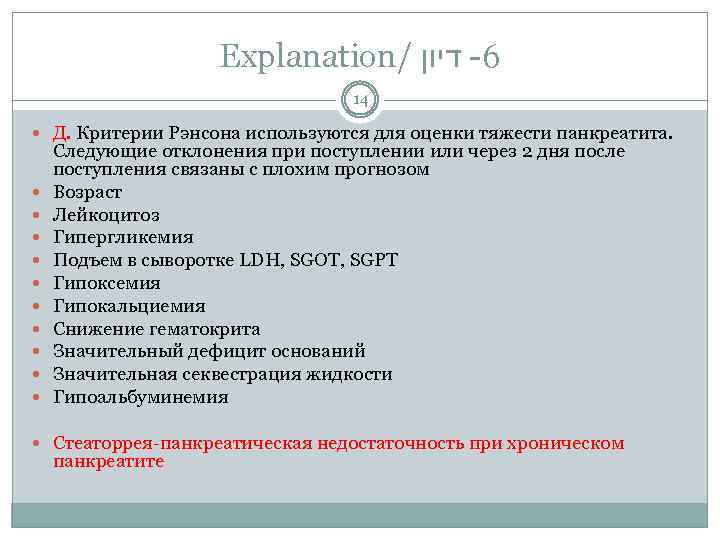 Explanation/ דיון -6

14

Д. Критерии Рэнсона используются для оценки тяжести панкреатита. Следующие отклонения при поступлении или через 2 дня после поступления связаны с плохим прогнозом
Возраст
Лейкоцитоз
Гипергликемия
Подъем в сыворотке LDH, SGOT, SGPT
Гипоксемия
Гипокальциемия
Снижение гематокрита
Значительный дефицит оснований
Значительная секвестрация жидкости
Гипоальбуминемия

Стеаторрея-панкреатическая недостаточность при хроническом панкреатите